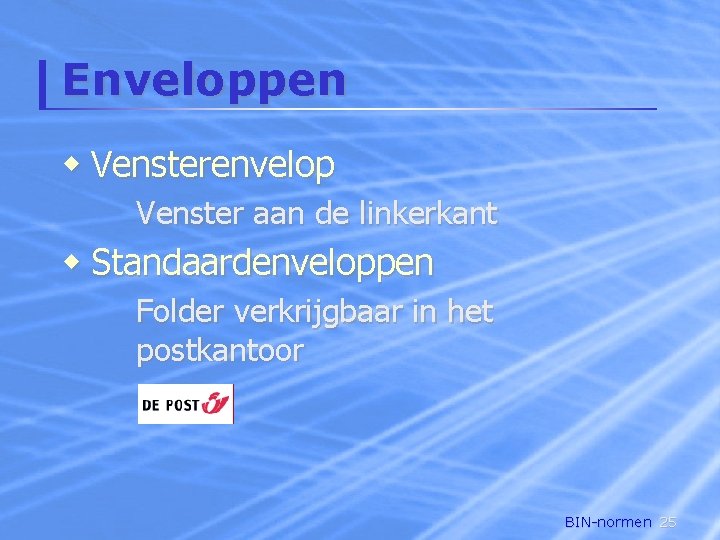 Enveloppen

Vensterenvelop

Venster aan de linkerkant

Standaardenveloppen

Folder verkrijgbaar in het postkantoor

DE POST

BIN-normen 25